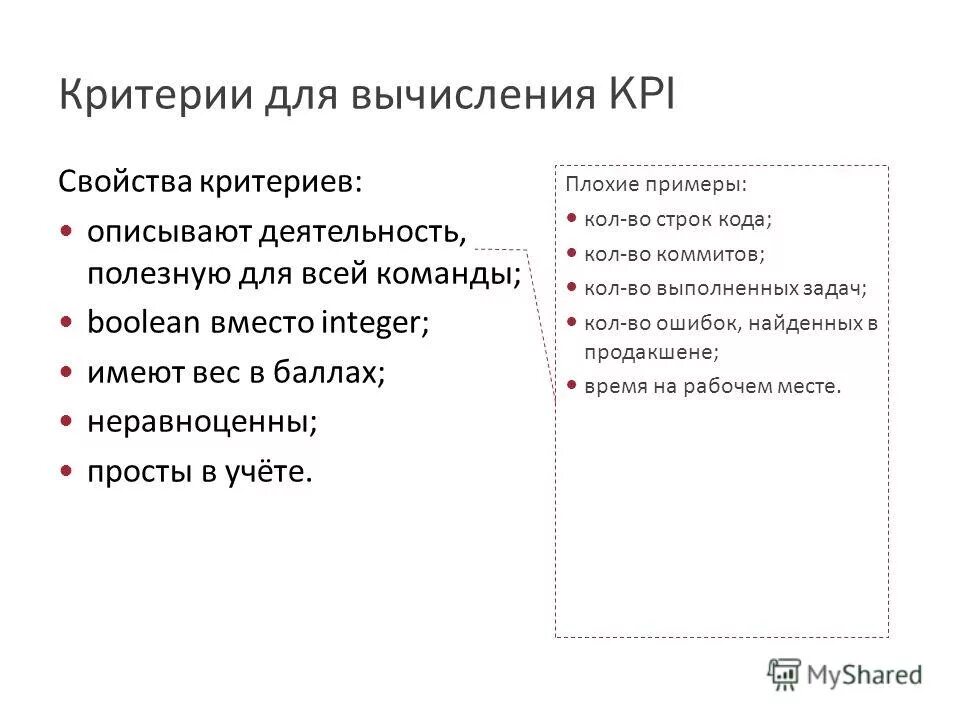 Критерии для вычисления KPI

Свойства критериев:

• описывают деятельность, полезную для всей команды;
• boolean вместо integer;
• имеют вес в баллах;
• неравноценны;
• просты в учёте.

Плохие примеры:

• кол-во строк кода;
• кол-во коммитов;
• кол-во выполненных задач;
• кол-во ошибок, найденных в продакшене;
• время на рабочем месте.

MyShared